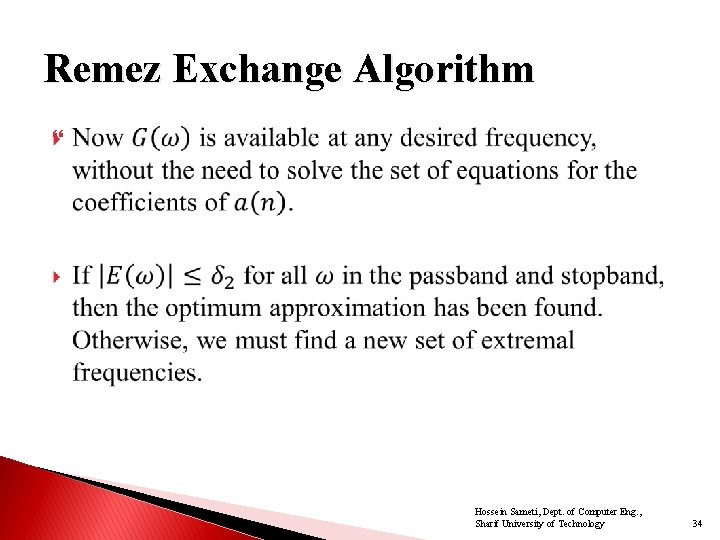 Remez Exchange Algorithm

Now $G(\omega)$ is available at any desired frequency, without the need to solve the set of equations for the coefficients of $a(n)$.

If $|E(\omega)| \leq \delta_2$ for all $\omega$ in the passband and stopband, then the optimum approximation has been found. Otherwise, we must find a new set of extremal frequencies.

Hossein Sameti, Dept. of Computer Eng., Sharif University of Technology

34